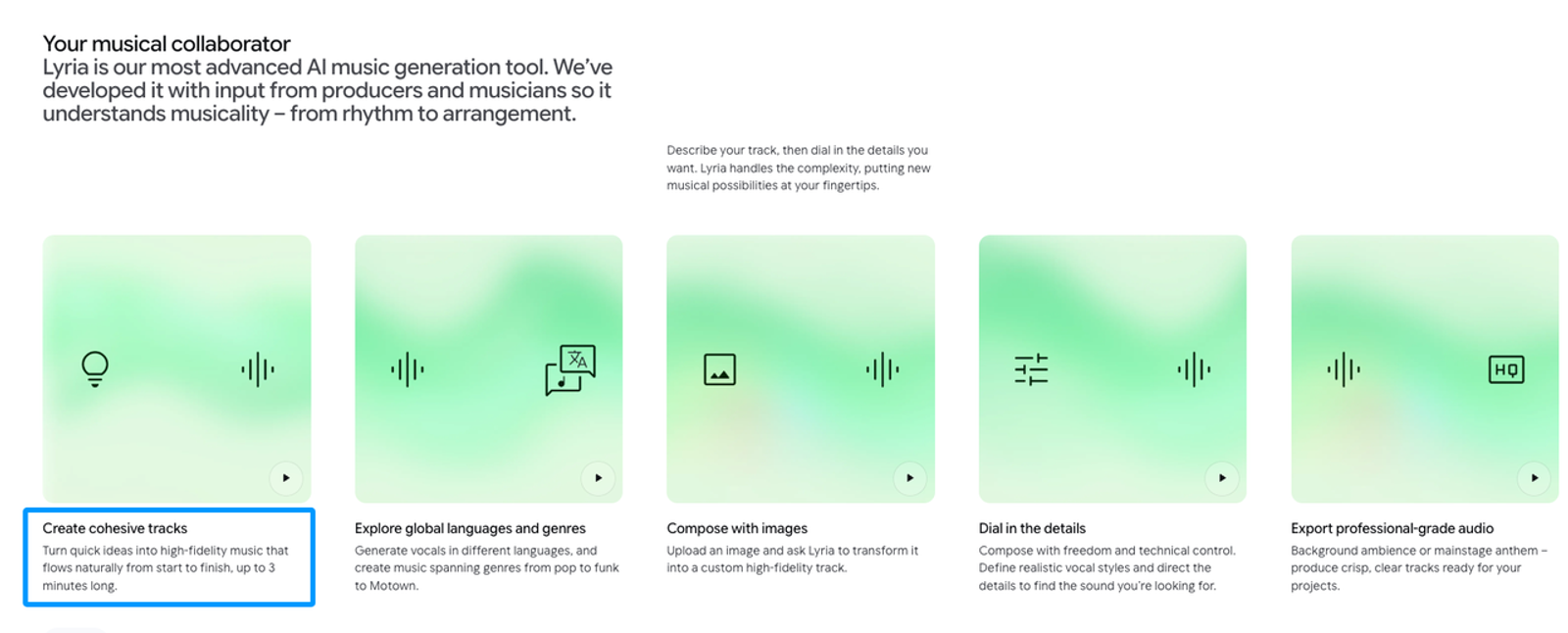 Your musical collaborator
Lyria is our most advanced AI music generation tool. We've developed it with input from producers and musicians so it understands musicality – from rhythm to arrangement.

Describe your track, then dial in the details you want. Lyria handles the complexity, putting new musical possibilities at your fingertips.

HQ

Create cohesive tracks
Turn quick ideas into high-fidelity music that flows naturally from start to finish, up to 3 minutes long.

Explore global languages and genres
Generate vocals in different languages, and create music spanning genres from pop to funk to Motown.

Compose with images
Upload an image and ask Lyria to transform it into a custom high-fidelity track.

Dial in the details
Compose with freedom and technical control. Define realistic vocal styles and direct the details to find the sound you're looking for.

Export professional-grade audio
Background ambience or mainstage anthem – produce crisp, clear tracks ready for your projects.